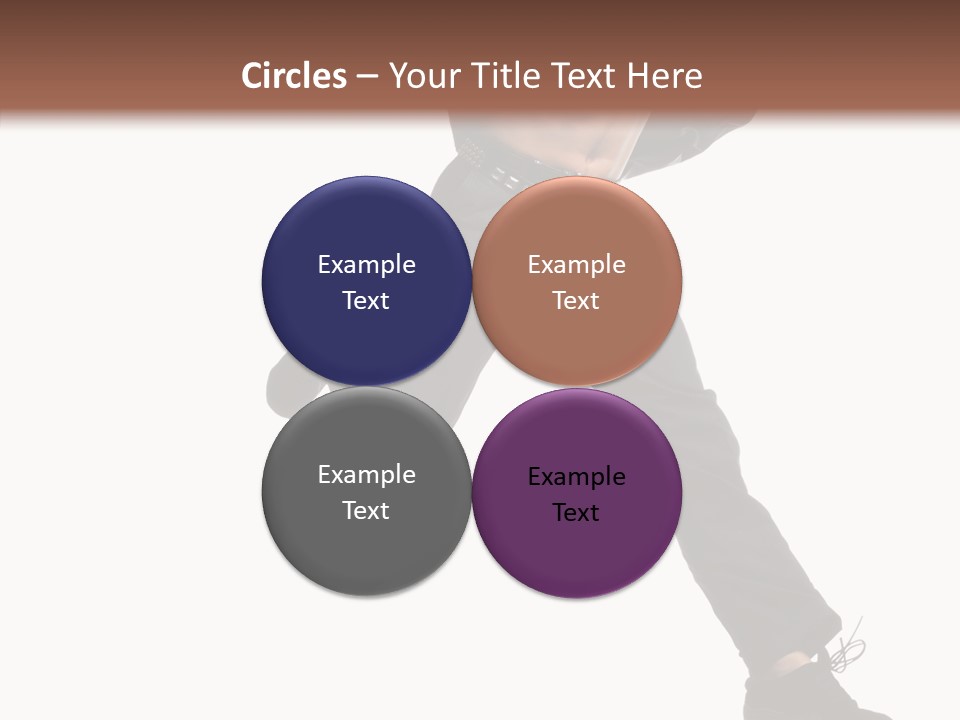 Circles – Your Title Text Here

Example Text

Example Text

Example Text

Example Text